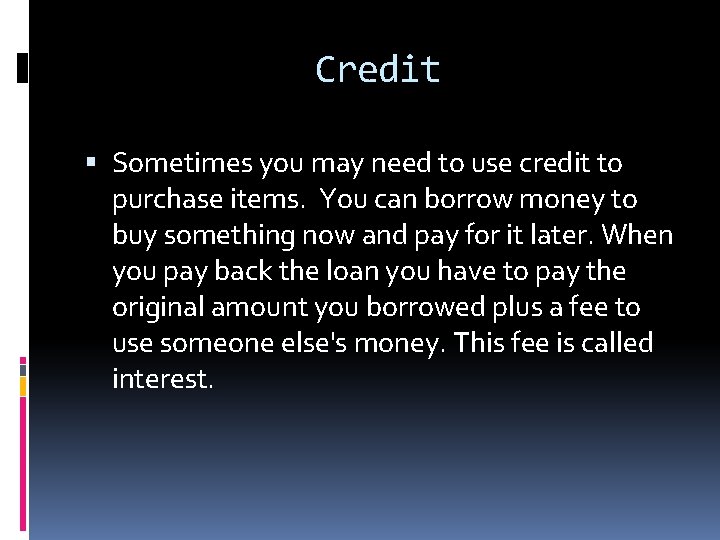 Credit

▪ Sometimes you may need to use credit to purchase items. You can borrow money to buy something now and pay for it later. When you pay back the loan you have to pay the original amount you borrowed plus a fee to use someone else's money. This fee is called interest.